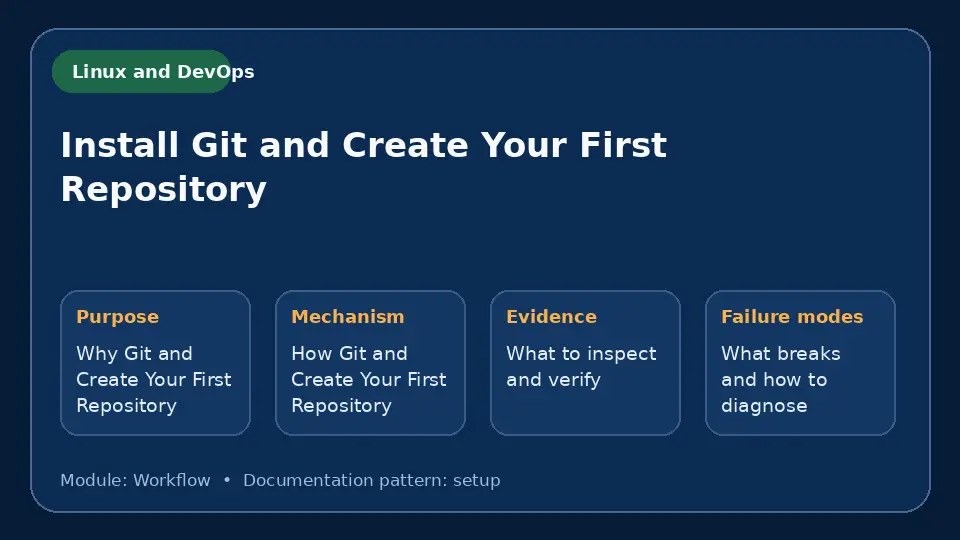 Linux and DevOps

Install Git and Create Your First Repository

Purpose

Why Git and Create Your First Repository

Mechanism

How Git and Create Your First Repository

Evidence

What to inspect and verify

Failure modes

What breaks and how to diagnose

Module: Workflow • Documentation pattern: setup